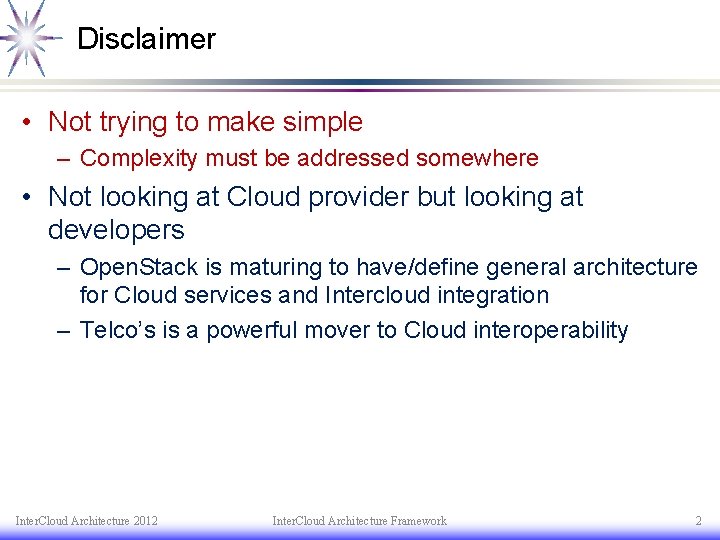 Disclaimer

• Not trying to make simple
 – Complexity must be addressed somewhere
• Not looking at Cloud provider but looking at developers
 – OpenStack is maturing to have/define general architecture for Cloud services and Intercloud integration
 – Telco's is a powerful mover to Cloud interoperability

InterCloud Architecture 2012 InterCloud Architecture Framework 2